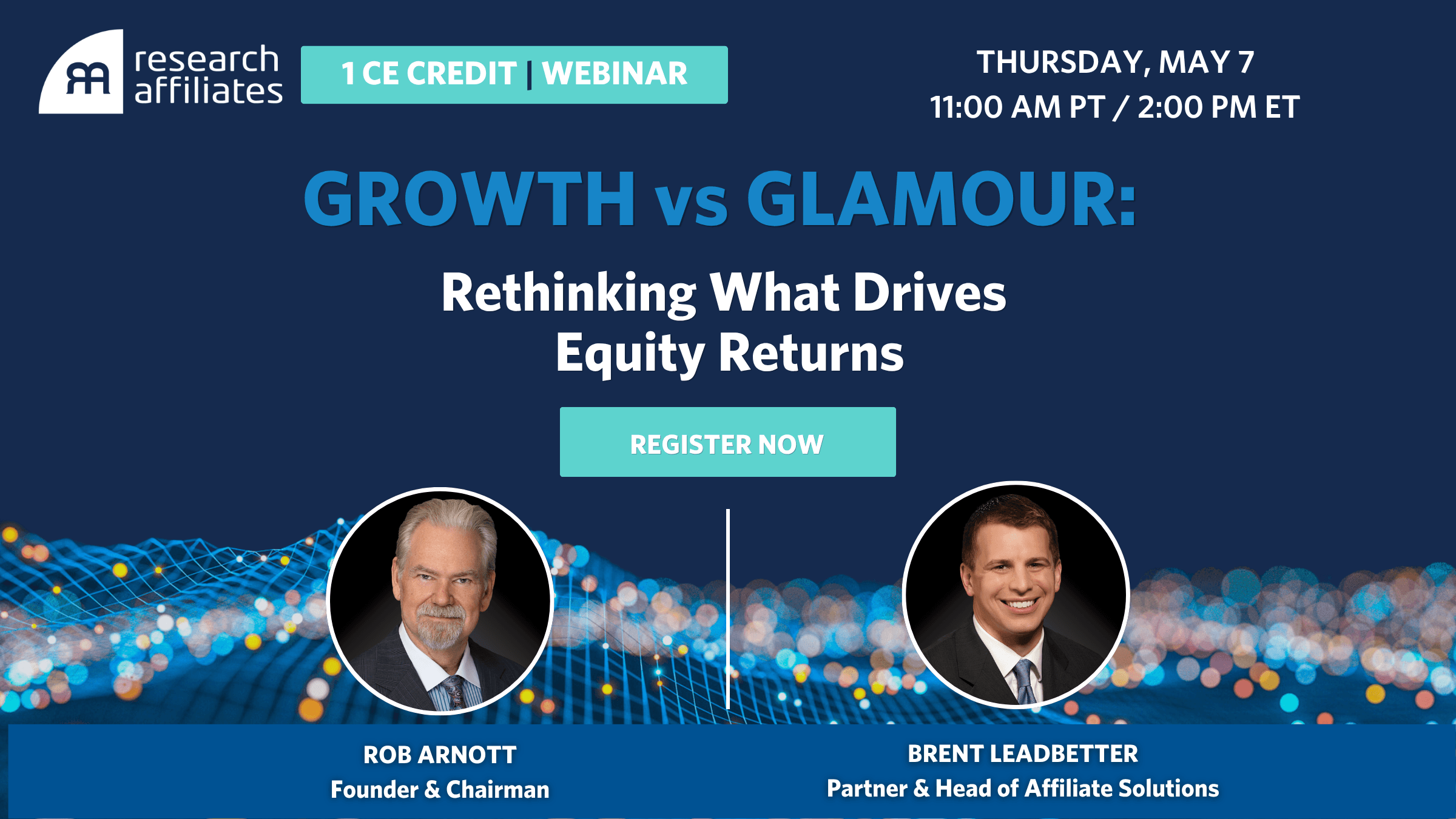 research affiliates

1 CE CREDIT | WEBINAR

THURSDAY, MAY 7
11:00 AM PT / 2:00 PM ET

GROWTH vs GLAMOUR:

Rethinking What Drives Equity Returns

REGISTER NOW

ROB ARNOTT
Founder & Chairman

BRENT LEADBETTER
Partner & Head of Affiliate Solutions